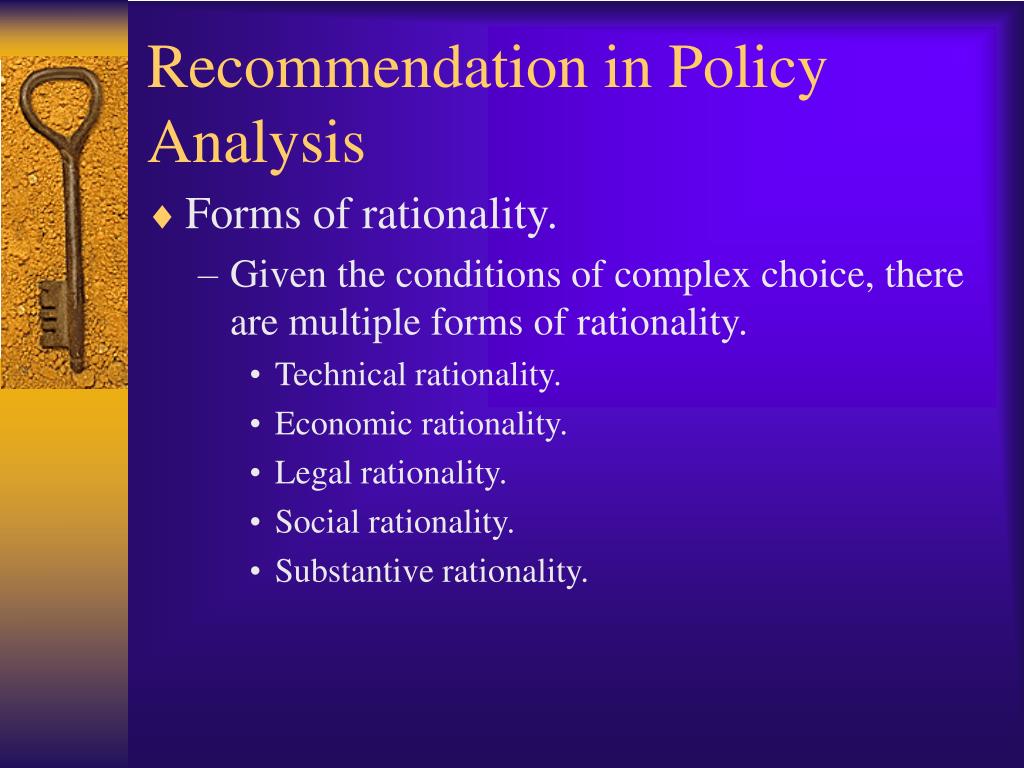 Recommendation in Policy Analysis

♦ Forms of rationality.

– Given the conditions of complex choice, there are multiple forms of rationality.

• Technical rationality.

• Economic rationality.

• Legal rationality.

• Social rationality.

• Substantive rationality.